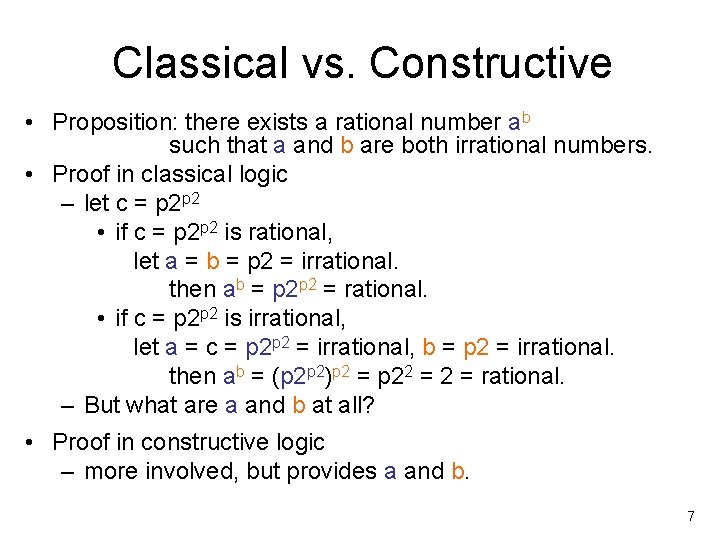 Classical vs. Constructive

• Proposition: there exists a rational number $a^b$ such that a and b are both irrational numbers.
• Proof in classical logic
  – let c = $p2^{p2}$
    • if c = $p2^{p2}$ is rational,
      let a = b = p2 = irrational.
        then $a^b$ = $p2^{p2}$ = rational.
    • if c = $p2^{p2}$ is irrational,
      let a = c = $p2^{p2}$ = irrational, b = p2 = irrational.
        then $a^b$ = $(p2^{p2})^{p2}$ = $p2^2$ = 2 = rational.
  – But what are a and b at all?
• Proof in constructive logic
  – more involved, but provides a and b.

7